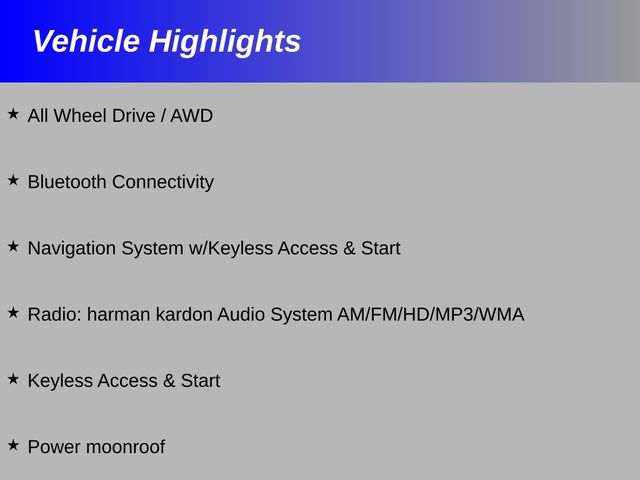 Vehicle Highlights

★ All Wheel Drive / AWD

★ Bluetooth Connectivity

★ Navigation System w/Keyless Access & Start

★ Radio: harman kardon Audio System AM/FM/HD/MP3/WMA

★ Keyless Access & Start

★ Power moonroof